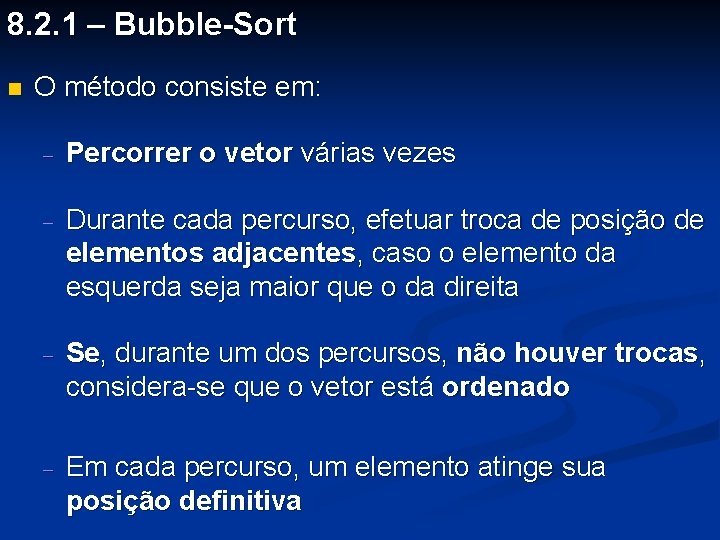 8.2.1 – Bubble-Sort

O método consiste em:

– Percorrer o vetor várias vezes

– Durante cada percurso, efetuar troca de posição de elementos adjacentes, caso o elemento da esquerda seja maior que o da direita

– Se, durante um dos percursos, não houver trocas, considera-se que o vetor está ordenado

– Em cada percurso, um elemento atinge sua posição definitiva